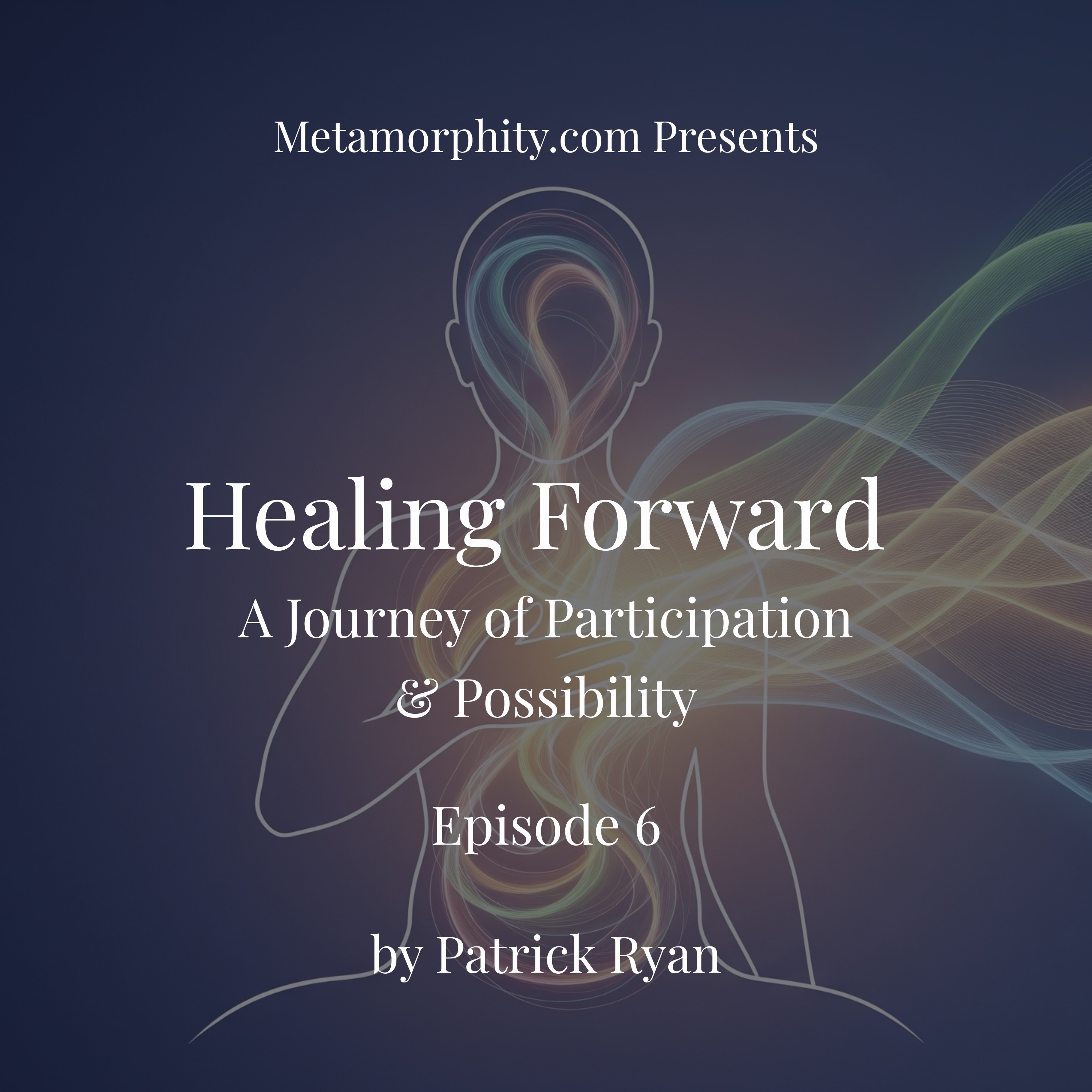 Metamorphity.com Presents

Healing Forward

A Journey of Participation & Possibility

Episode 6

by Patrick Ryan